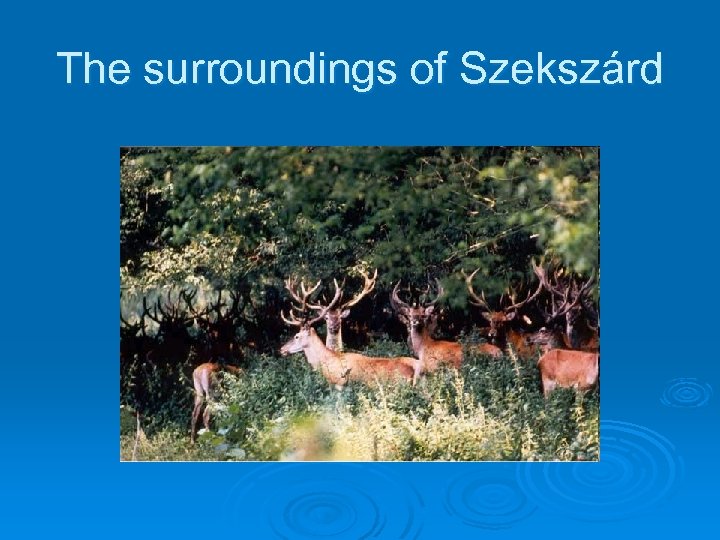 The surroundings of Szekszárd